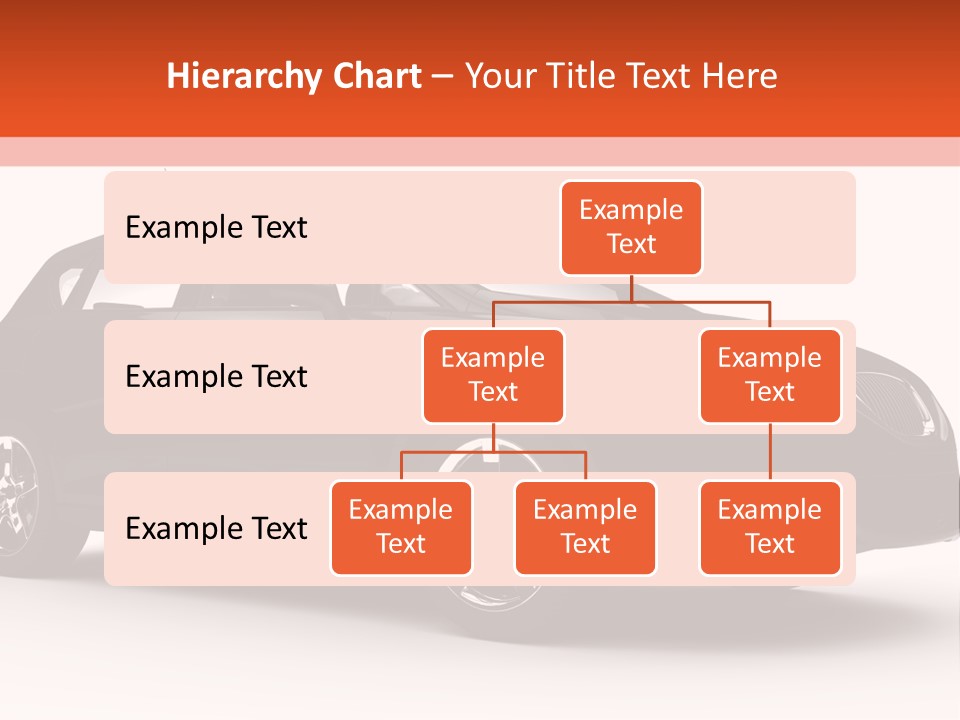 Hierarchy Chart – Your Title Text Here

Example Text

Example Text

Example Text

Example Text

Example Text

Example Text

Example Text

Example Text

Example Text